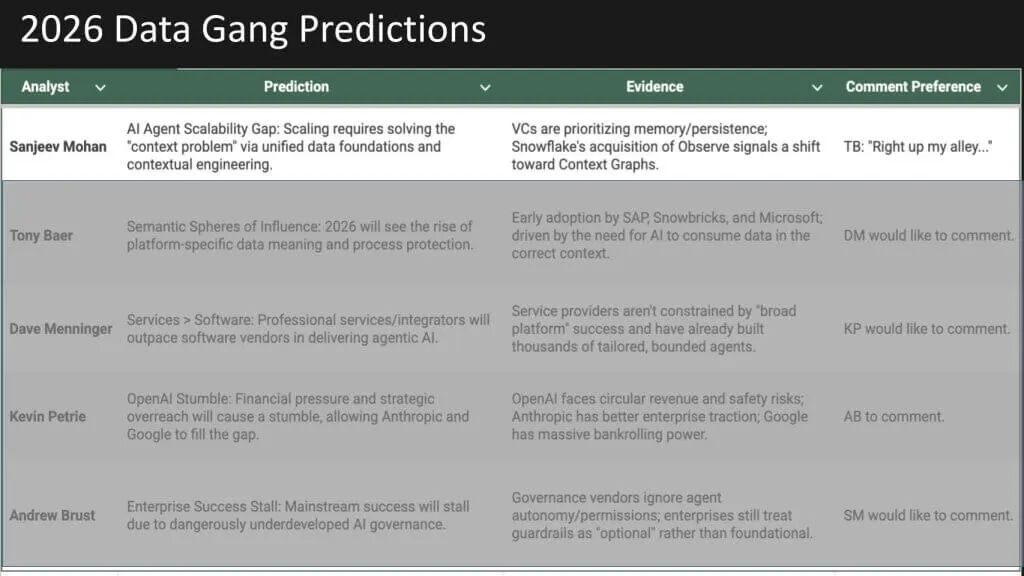 2026 Data Gang Predictions

| Analyst | Prediction | Evidence | Comment Preference |
|---|---|---|---|
| Sanjeev Mohan | AI Agent Scalability Gap: Scaling requires solving the "context problem" via unified data foundations and contextual engineering. | VCs are prioritizing memory/persistence; Snowflake's acquisition of Observe signals a shift toward Context Graphs. | TB: "Right up my alley..." |
| Tony Baer | Semantic Spheres of Influence: 2026 will see the rise of platform-specific data meaning and process protection. | Early adoption by SAP, Snowbricks, and Microsoft; driven by the need for AI to consume data in the correct context. | DM would like to comment. |
| Dave Menninger | Services > Software: Professional services/integrators will outpace software vendors in delivering agentic AI. | Service providers aren't constrained by "broad platform" success and have already built thousands of tailored, bounded agents. | KP would like to comment. |
| Kevin Petrie | OpenAI Stumble: Financial pressure and strategic overreach will cause a stumble, allowing Anthropic and Google to fill the gap. | OpenAI faces circular revenue and safety risks; Anthropic has better enterprise traction; Google has massive bankrolling power. | AB to comment. |
| Andrew Brust | Enterprise Success Stall: Mainstream success will stall due to dangerously underdeveloped AI governance. | Governance vendors ignore agent autonomy/permissions; enterprises still treat guardrails as "optional" rather than foundational. | SM would like to comment. |